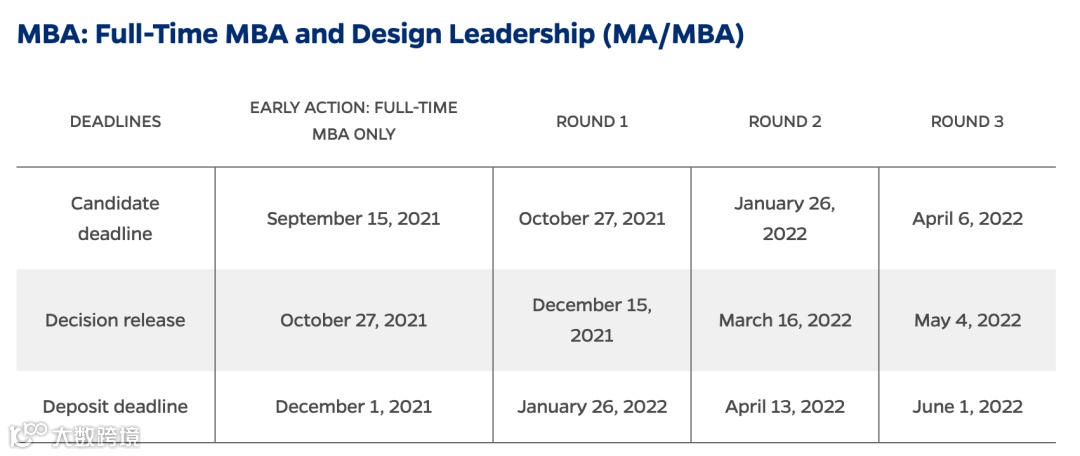 MBA: Full-Time MBA and Design Leadership (MA/MBA)

| DEADLINES | EARLY ACTION: FULL-TIME MBA ONLY | ROUND 1 | ROUND 2 | ROUND 3 |
|---|---|---|---|---|
| Candidate deadline | September 15, 2021 | October 27, 2021 | January 26, 2022 | April 6, 2022 |
| Decision release | October 27, 2021 | December 15, 2021 | March 16, 2022 | May 4, 2022 |
| Deposit deadline | December 1, 2021 | January 26, 2022 | April 13, 2022 | June 1, 2022 |

大数跨境